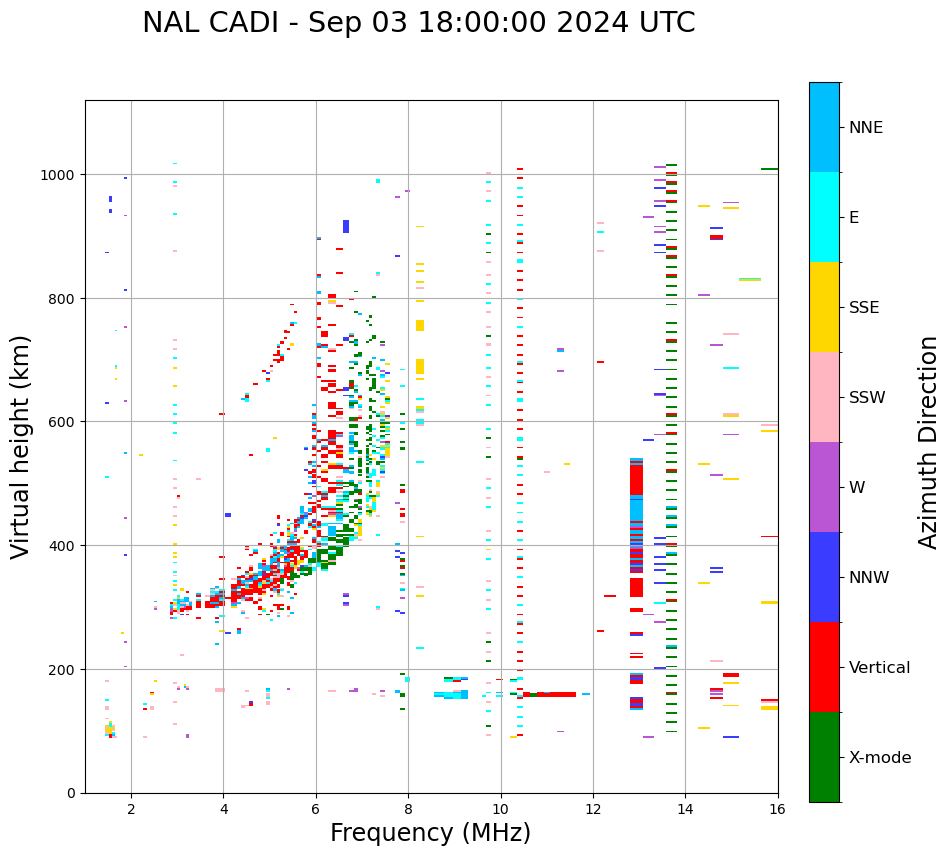 NAL CADI - Sep 03 18:00:00 2024 UTC

Virtual height (km)

1000
800
600
400
200
0

2
4
6
8
10
12
14
16

Frequency (MHz)

NNE
E
SSE
SSW
W
NNW
Vertical
X-mode

Azimuth Direction